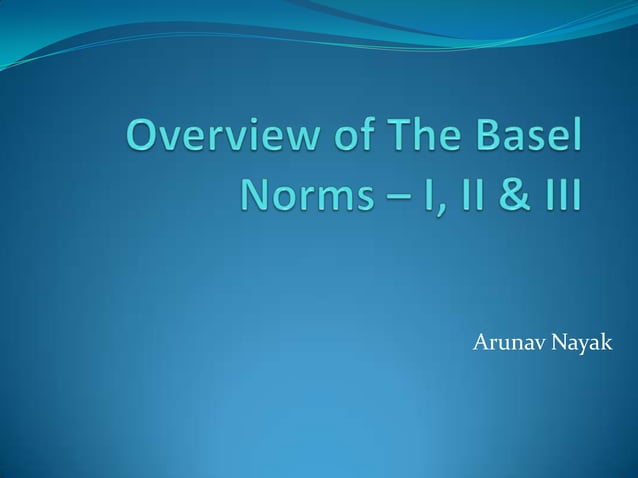 Overview of The Basel Norms – I, II & III

Arunav Nayak